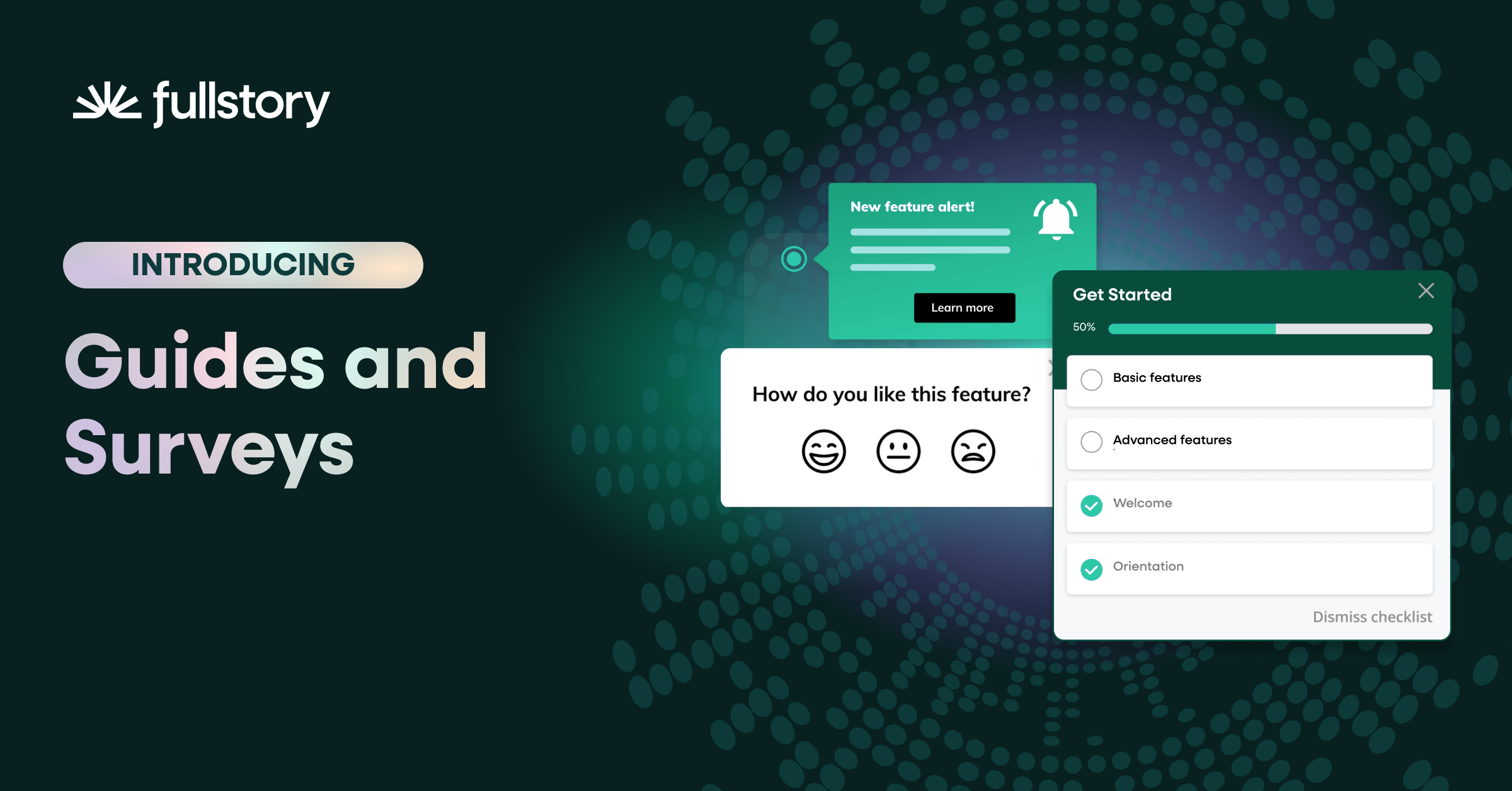 fullstory

INTRODUCING

Guides and Surveys

New feature alert!

Learn more

How do you like this feature?

Get Started

50%

Basic features

Advanced features

Welcome

Orientation

Dismiss checklist